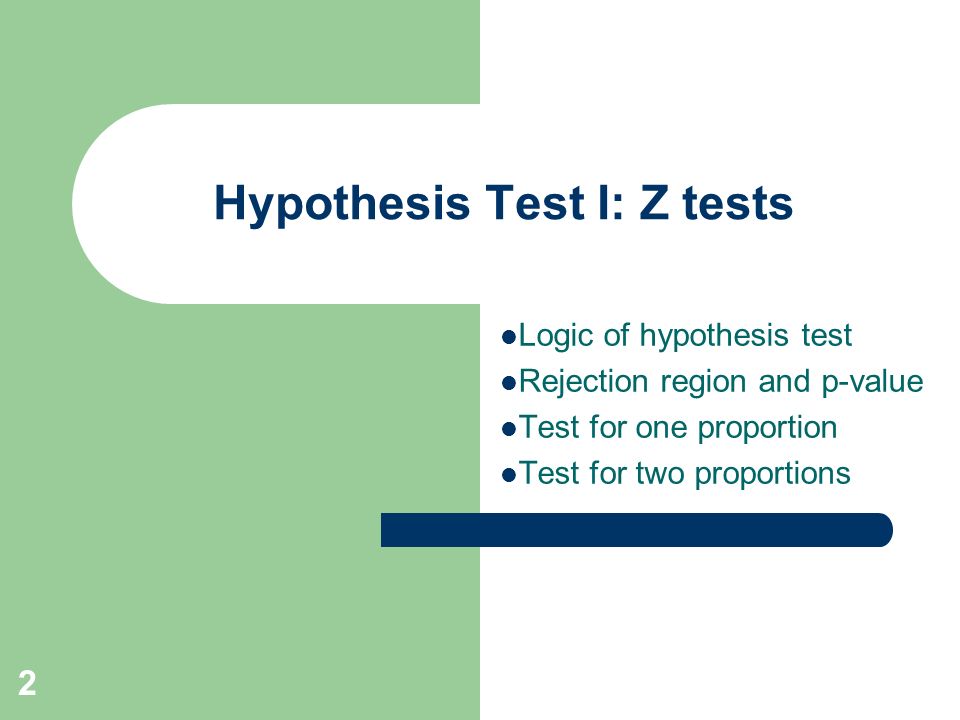 Hypothesis Test I: Z tests

- Logic of hypothesis test
- Rejection region and p-value
- Test for one proportion
- Test for two proportions

2